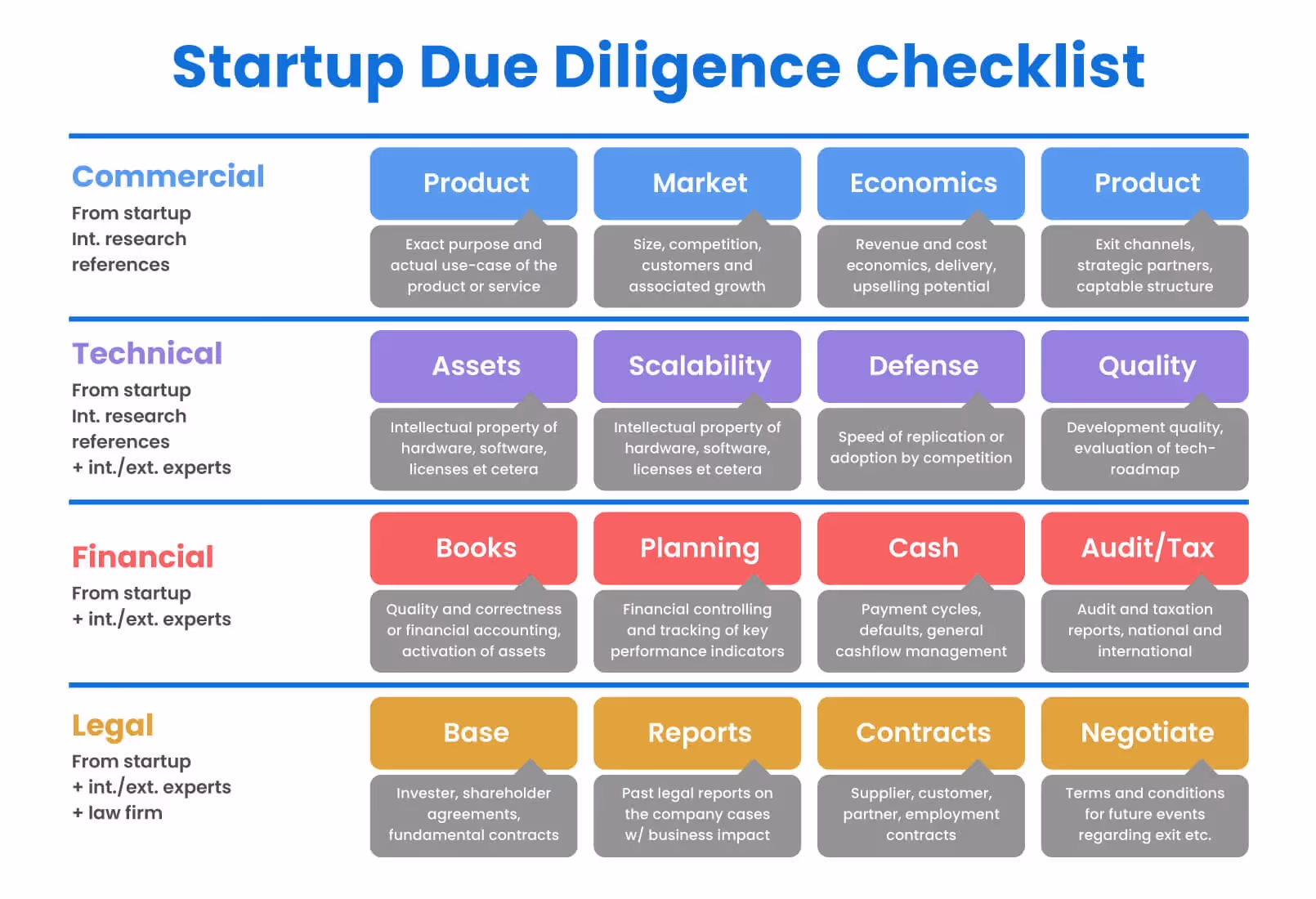 Startup Due Diligence Checklist

Commercial
From startup
Int. research
references

Product
Exact purpose and actual use-case of the product or service

Market
Size, competition, customers and associated growth

Economics
Revenue and cost economics, delivery, upselling potential

Product
Exit channels, strategic partners, captable structure

Technical
From startup
Int. research
references
+ int./ext. experts

Assets
Intellectual property of hardware, software, licenses et cetera

Scalability
Intellectual property of hardware, software, licenses et cetera

Defense
Speed of replication or adoption by competition

Quality
Development quality, evaluation of tech-roadmap

Financial
From startup
+ int./ext. experts

Books
Quality and correctness or financial accounting, activation of assets

Planning
Financial controlling and tracking of key performance indicators

Cash
Payment cycles, defaults, general cashflow management

Audit/Tax
Audit and taxation reports, national and international

Legal
From startup
+ int./ext. experts
+ law firm

Base
Invester, shareholder agreements, fundamental contracts

Reports
Past legal reports on the company cases w/ business impact

Contracts
Supplier, customer, partner, employment contracts

Negotiate
Terms and conditions for future events regarding exit etc.